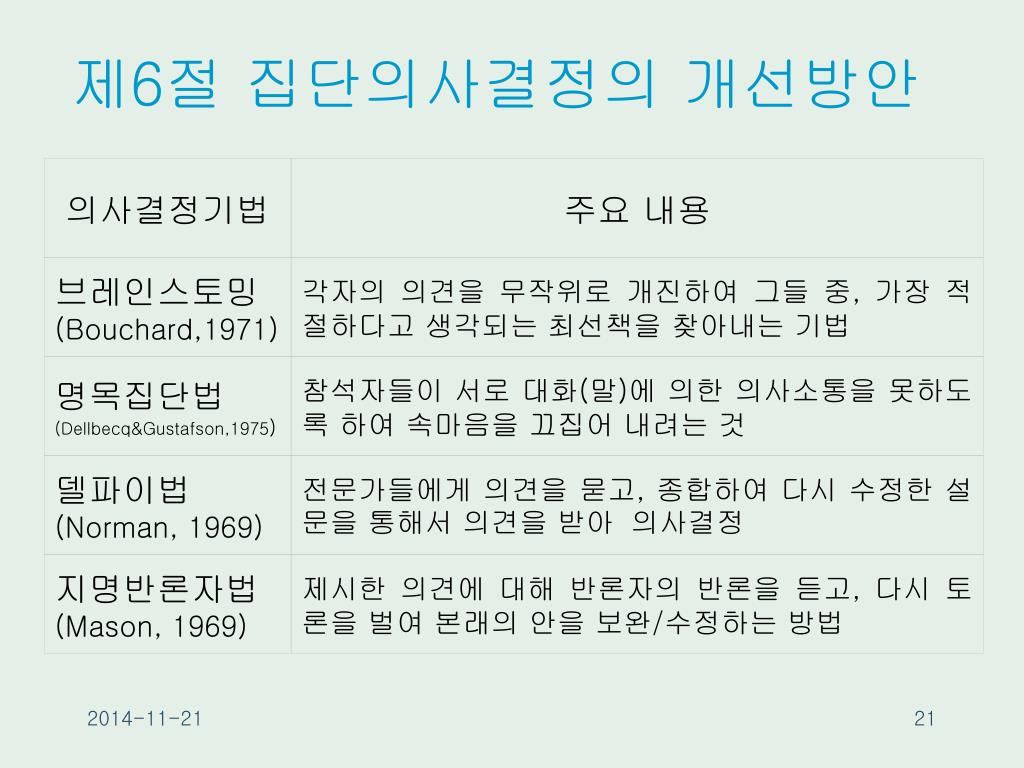 제6절 집단의사결정의 개선방안

| 의사결정기법 | 주요 내용 |
|---|---|
| 브레인스토밍 (Bouchard,1971) | 각자의 의견을 무작위로 개진하여 그들 중, 가장 적절하다고 생각되는 최선책을 찾아내는 기법 |
| 명목집단법 (Dellbecq&Gustafson,1975) | 참석자들이 서로 대화(말)에 의한 의사소통을 못하도록 하여 속마음을 끄집어 내려는 것 |
| 델파이법 (Norman, 1969) | 전문가들에게 의견을 묻고, 종합하여 다시 수정한 설문을 통해서 의견을 받아 의사결정 |
| 지명반론자법 (Mason, 1969) | 제시한 의견에 대해 반론자의 반론을 듣고, 다시 토론을 벌여 본래의 안을 보완/수정하는 방법 |

2014-11-21

21